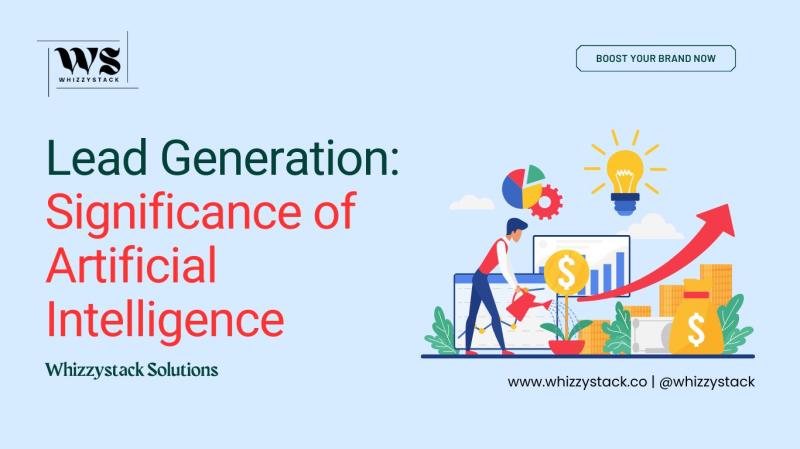 WS
WHIZZYSTACK

BOOST YOUR BRAND NOW

Lead Generation: Significance of Artificial Intelligence

Whizzystack Solutions

$

$

www.whizzystack.co | @whizzystack